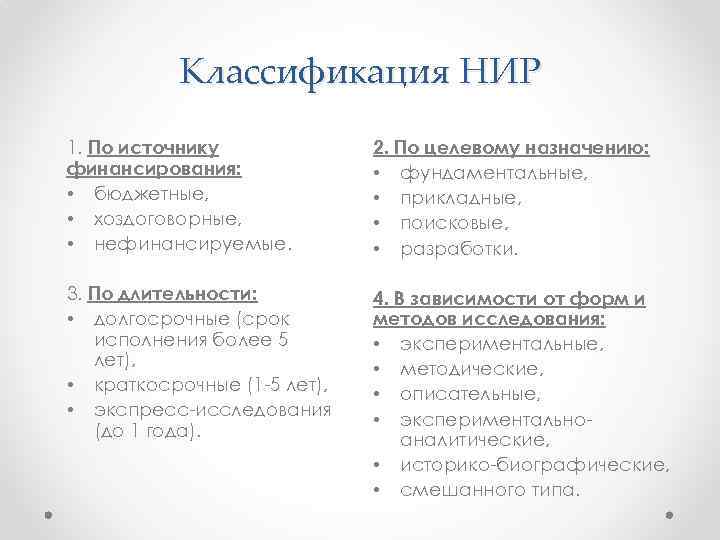 Классификация НИР

1. По источнику финансирования:
• бюджетные,
• хоздоговорные,
• нефинансируемые.

3. По длительности:
• долгосрочные (срок исполнения более 5 лет),
• краткосрочные (1-5 лет),
• экспресс-исследования (до 1 года).

2. По целевому назначению:
• фундаментальные,
• прикладные,
• поисковые,
• разработки.

4. В зависимости от форм и методов исследования:
• экспериментальные,
• методические,
• описательные,
• экспериментально-аналитические,
• историко-биографические,
• смешанного типа.